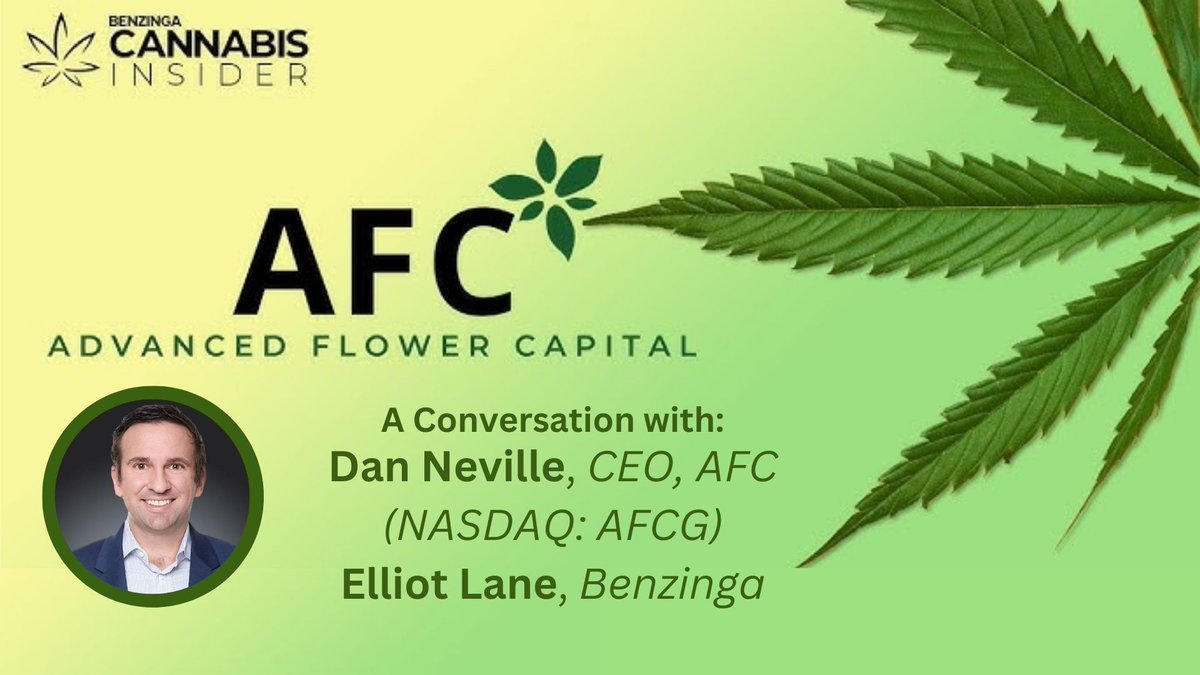 BENZINGA CANNABIS INSIDER

AFC
ADVANCED FLOWER CAPITAL

A Conversation with:
Dan Neville, CEO, AFC (NASDAQ: AFCG)
Elliot Lane, Benzinga